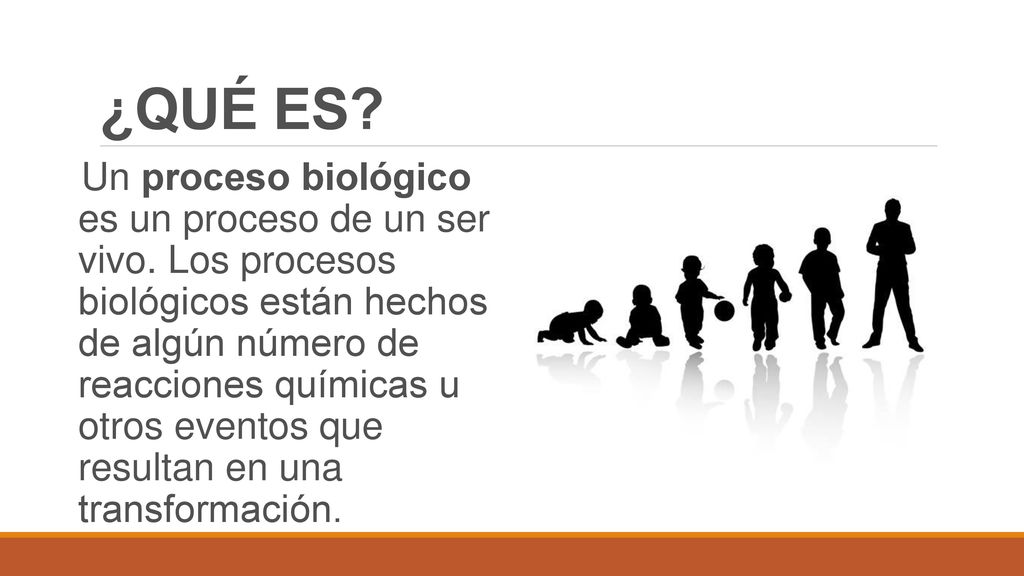 ¿QUÉ ES?

Un proceso biológico es un proceso de un ser vivo. Los procesos biológicos están hechos de algún número de reacciones químicas u otros eventos que resultan en una transformación.